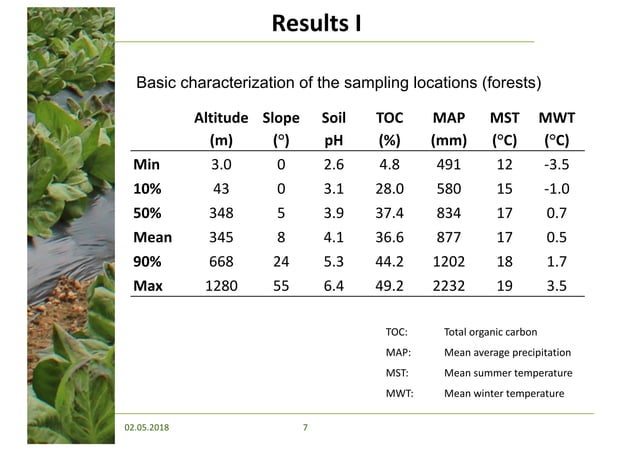 Results I

Basic characterization of the sampling locations (forests)

| | Altitude (m) | Slope (°) | Soil pH | TOC (%) | MAP (mm) | MST (°C) | MWT (°C) |
|---|---|---|---|---|---|---|---|
| Min | 3.0 | 0 | 2.6 | 4.8 | 491 | 12 | -3.5 |
| 10% | 43 | 0 | 3.1 | 28.0 | 580 | 15 | -1.0 |
| 50% | 348 | 5 | 3.9 | 37.4 | 834 | 17 | 0.7 |
| Mean | 345 | 8 | 4.1 | 36.6 | 877 | 17 | 0.5 |
| 90% | 668 | 24 | 5.3 | 44.2 | 1202 | 18 | 1.7 |
| Max | 1280 | 55 | 6.4 | 49.2 | 2232 | 19 | 3.5 |

TOC: Total organic carbon
MAP: Mean average precipitation
MST: Mean summer temperature
MWT: Mean winter temperature

02.05.2018 7